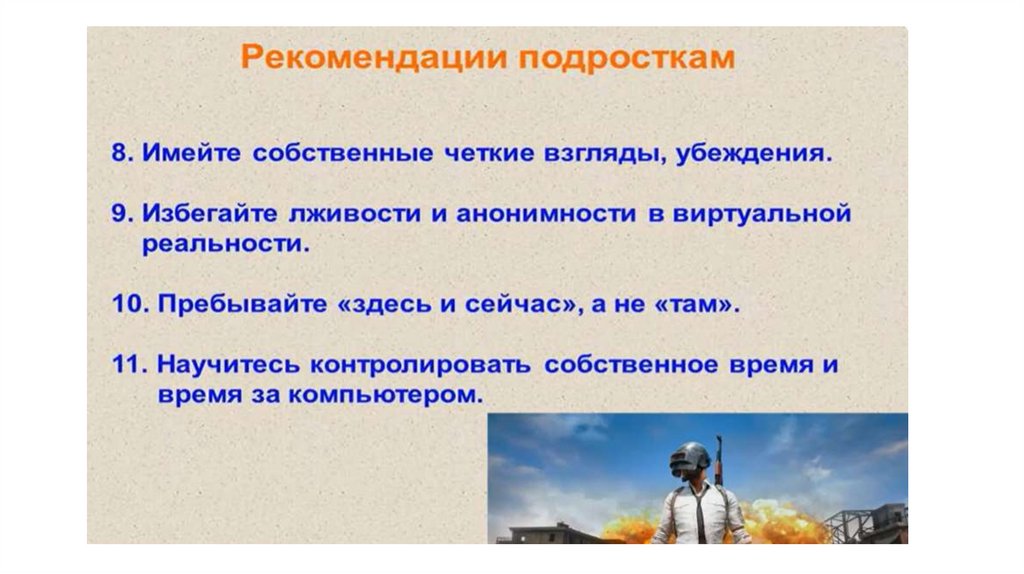 Рекомендации подросткам

8. Имейте собственные четкие взгляды, убеждения.

9. Избегайте лживости и анонимности в виртуальной реальности.

10. Пребывайте «здесь и сейчас», а не «там».

11. Научитесь контролировать собственное время и время за компьютером.